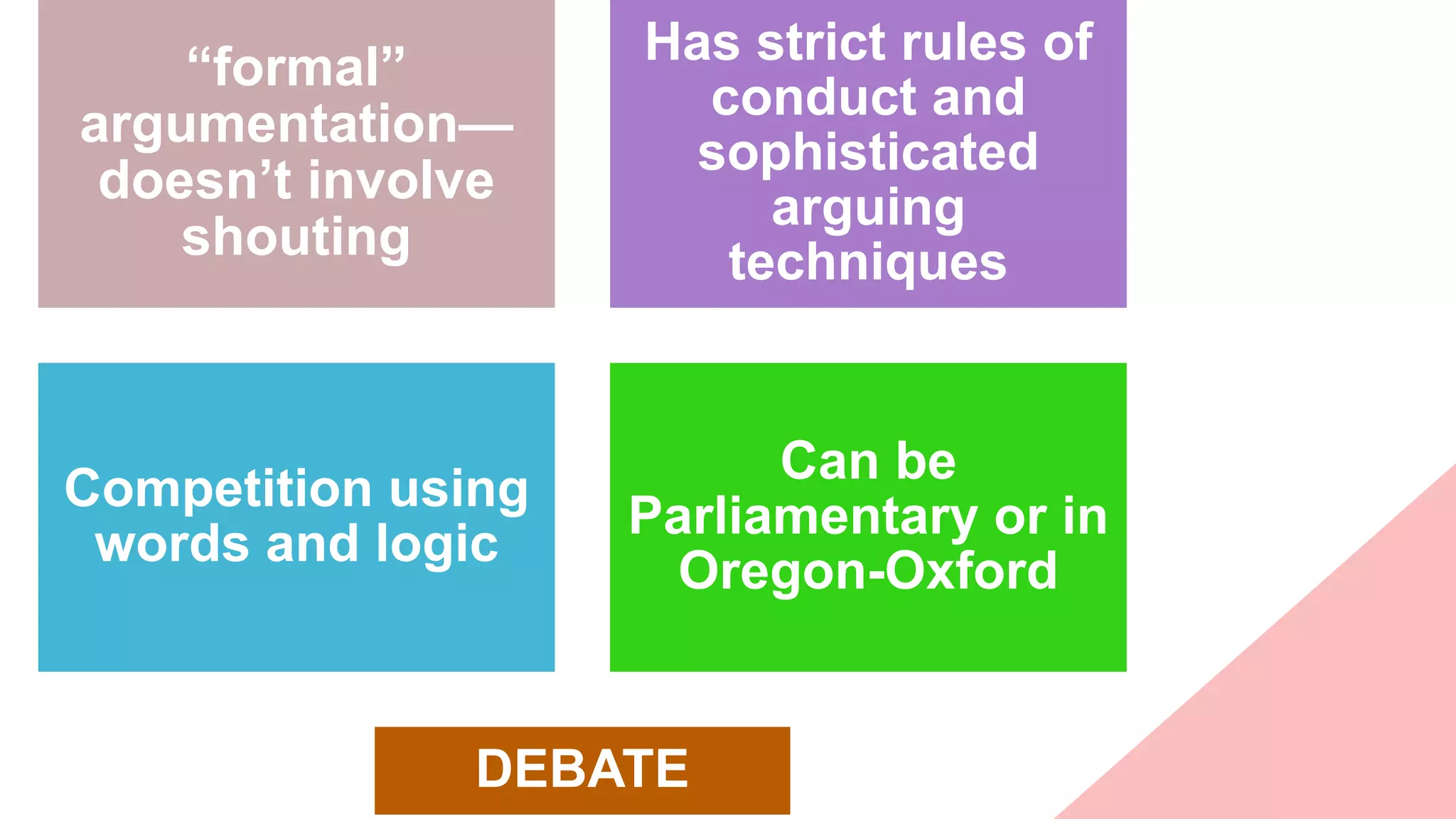 “formal” argumentation—doesn’t involve shouting

Has strict rules of conduct and sophisticated arguing techniques

Competition using words and logic

Can be Parliamentary or in Oregon-Oxford

DEBATE